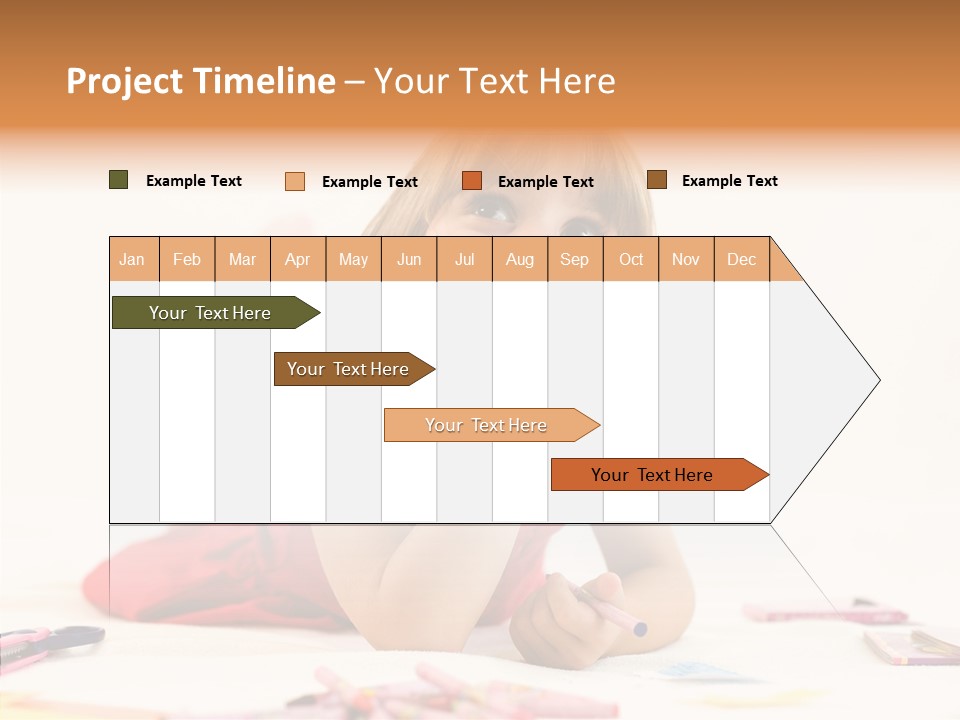 Project Timeline – Your Text Here

Example Text Example Text Example Text Example Text

| Jan | Feb | Mar | Apr | May | Jun | Jul | Aug | Sep | Oct | Nov | Dec |
|---|---|---|---|---|---|---|---|---|---|---|---|

Your Text Here

Your Text Here

Your Text Here

Your Text Here